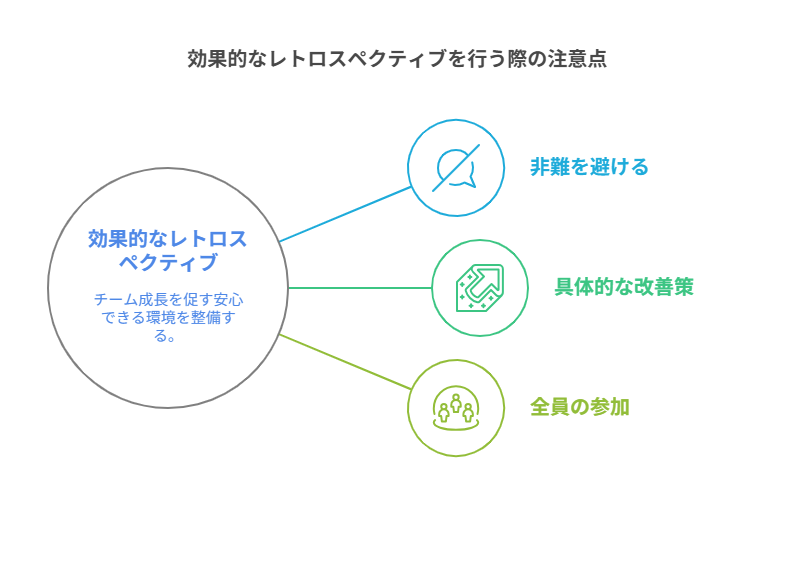 効果的なレトロスペクティブを行う際の注意点

効果的なレトロスペクティブ

チーム成長を促す安心できる環境を整備する。

非難を避ける

具体的な改善策

全員の参加